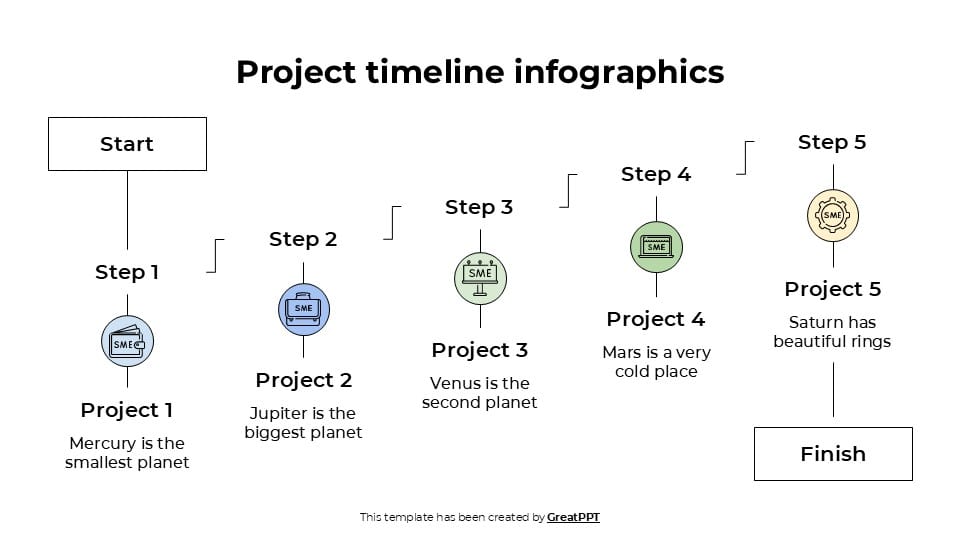 Project timeline infographics

Start

Step 1

SME

Project 1

Mercury is the smallest planet

Step 2

SME

Project 2

Jupiter is the biggest planet

Step 3

SME

Project 3

Venus is the second planet

Step 4

SME

Project 4

Mars is a very cold place

Step 5

SME

Project 5

Saturn has beautiful rings

Finish

This template has been created by GreatPPT